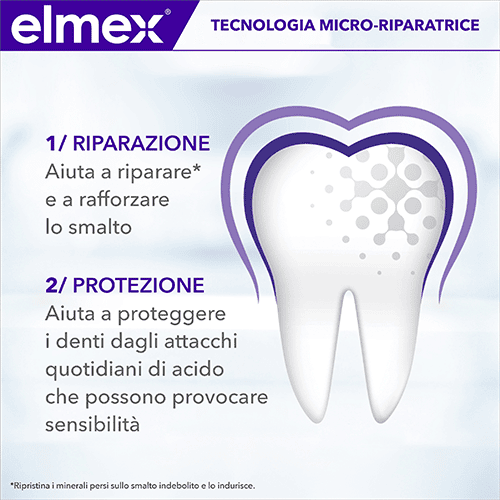 elmex®

TECNOLOGIA MICRO-RIPARATRICE

1/ RIPARAZIONE
Aiuta a riparare* e a rafforzare lo smalto

2/ PROTEZIONE
Aiuta a proteggere i denti dagli attacchi quotidiani di acido che possono provocare sensibilità

*Ripristina i minerali persi sullo smalto indebolito e lo indurisce.